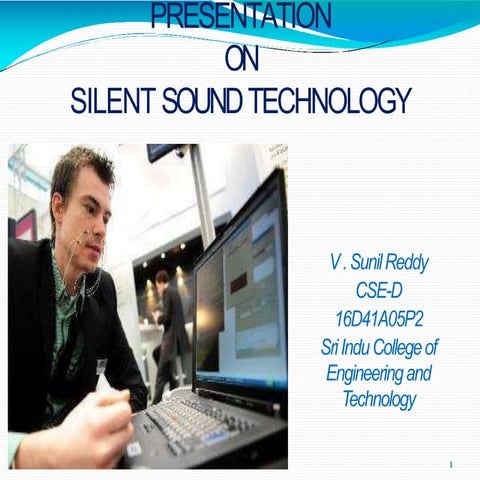 PRESENTATION
ON
SILENT SOUND TECHNOLOGY

V . Sunil Reddy
CSE-D
16D41A05P2
Sri Indu College of Engineering and Technology

1